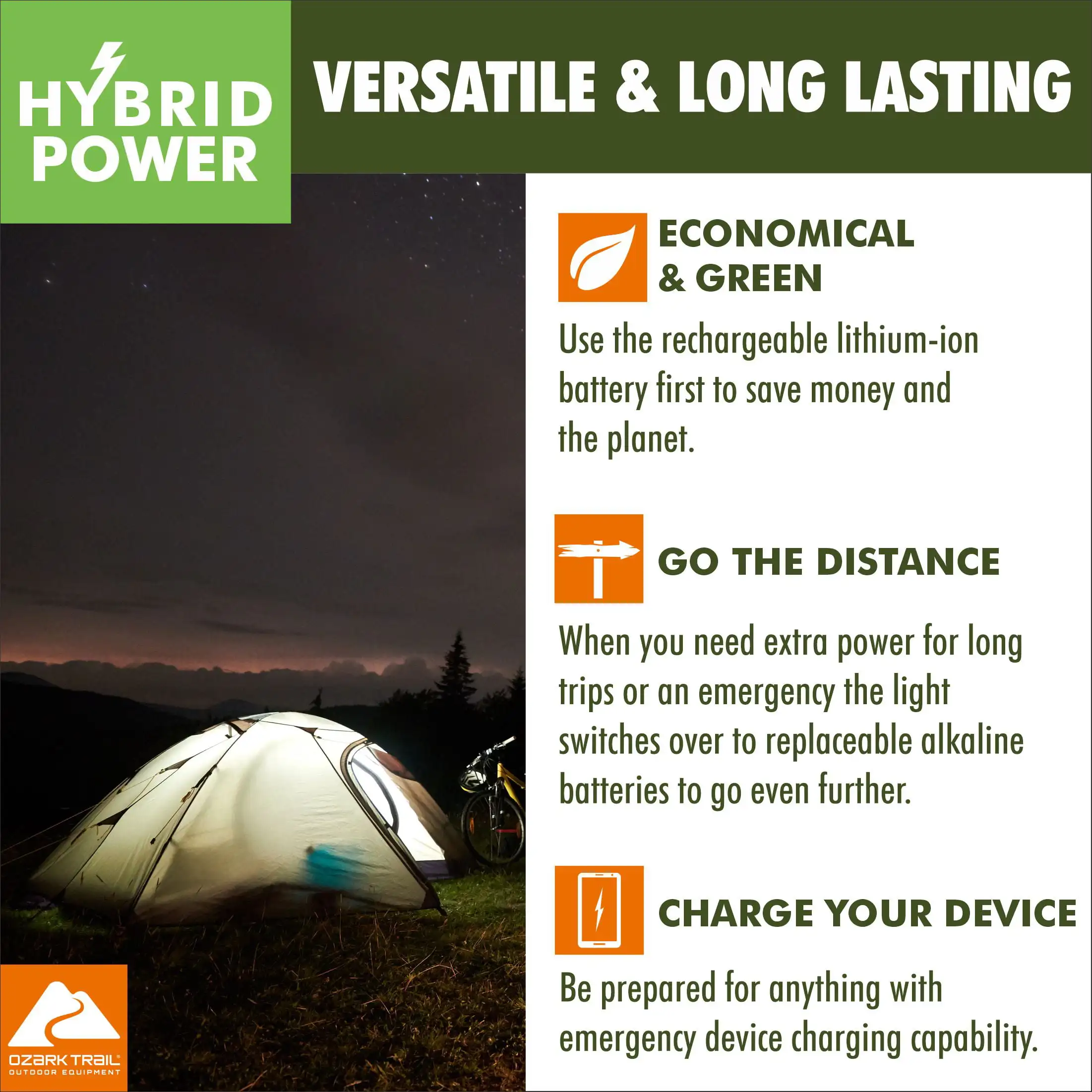 HYBRID POWER

VERSATILE & LONG LASTING

ECONOMICAL & GREEN

Use the rechargeable lithium-ion battery first to save money and the planet.

GO THE DISTANCE

When you need extra power for long trips or an emergency the light switches over to replaceable alkaline batteries to go even further.

CHARGE YOUR DEVICE

Be prepared for anything with emergency device charging capability.

OZARK TRAIL
OUTDOOR EQUIPMENT